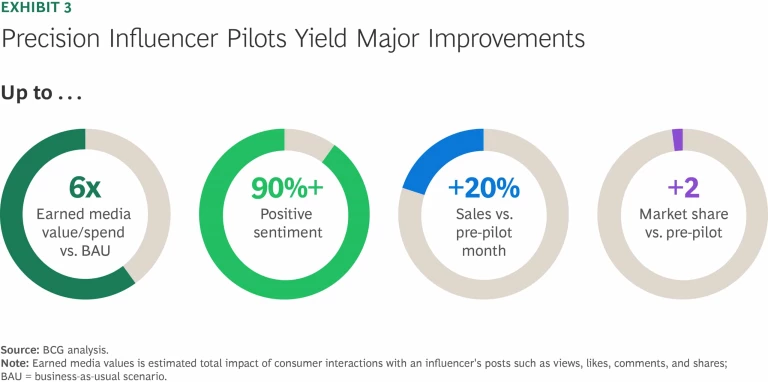 EXHIBIT 3

Precision Influencer Pilots Yield Major Improvements

Up to . . .

6x
Earned media value/spend vs. BAU

90%+
Positive sentiment

+20%
Sales vs. pre-pilot month

+2
Market share vs. pre-pilot

Source: BCG analysis.
Note: Earned media values is estimated total impact of consumer interactions with an influencer's posts such as views, likes, comments, and shares; BAU = business-as-usual scenario.